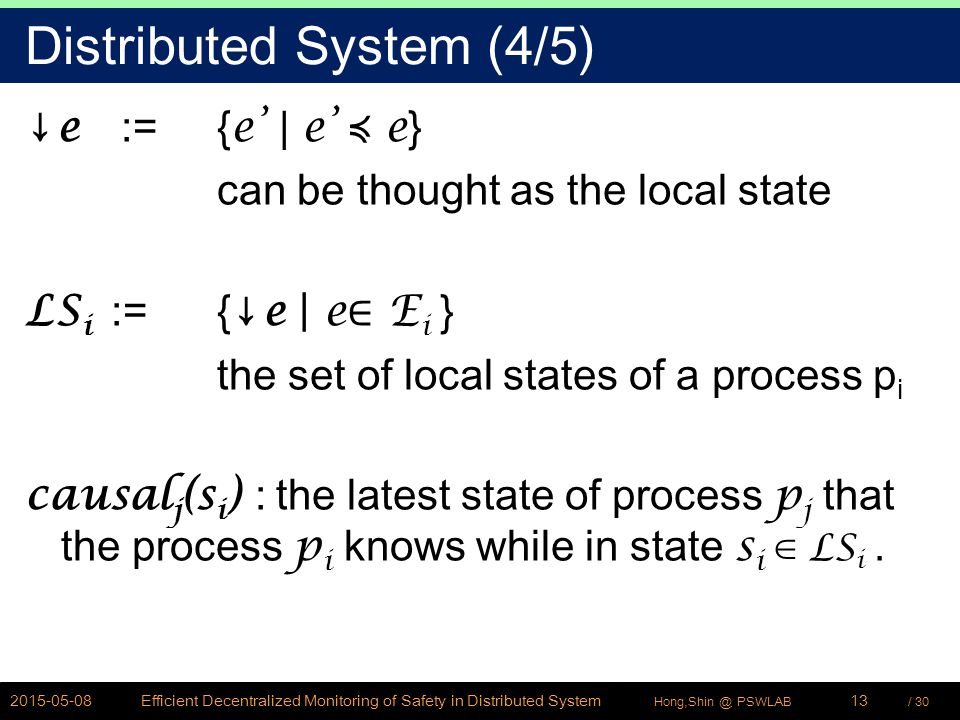 Distributed System (4/5)

$\downarrow e$ := $\{e' \mid e' \preccurlyeq e\}$

can be thought as the local state

$\mathcal{LS}_i$ := $\{\downarrow e \mid e \in \mathcal{E}_i\}$

the set of local states of a process $p_i$

$causal_j(s_i)$ : the latest state of process $p_j$ that the process $p_i$ knows while in state $s_i \in \mathcal{LS}_i$ .

2015-05-08 Efficient Decentralized Monitoring of Safety in Distributed System Hong,Shin @ PSWLAB 13 / 30